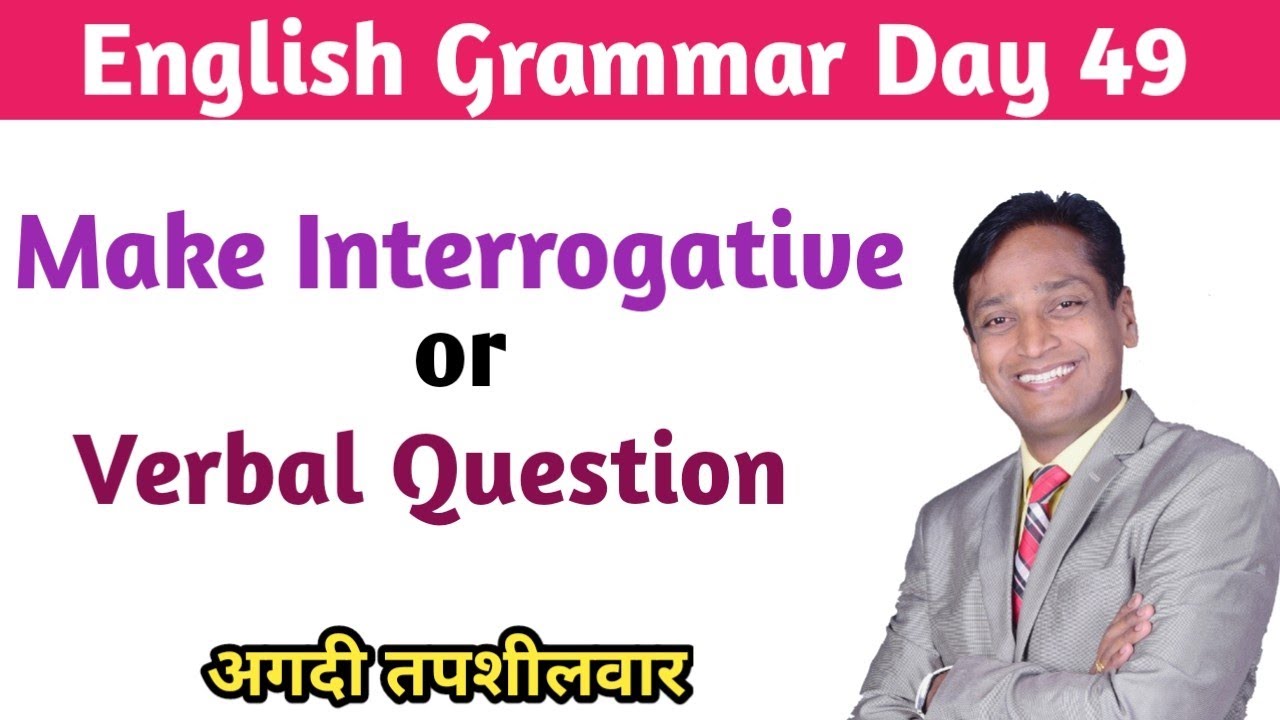 English Grammar Day 49

Make Interrogative
or
Verbal Question

अगदी तपशीलवार